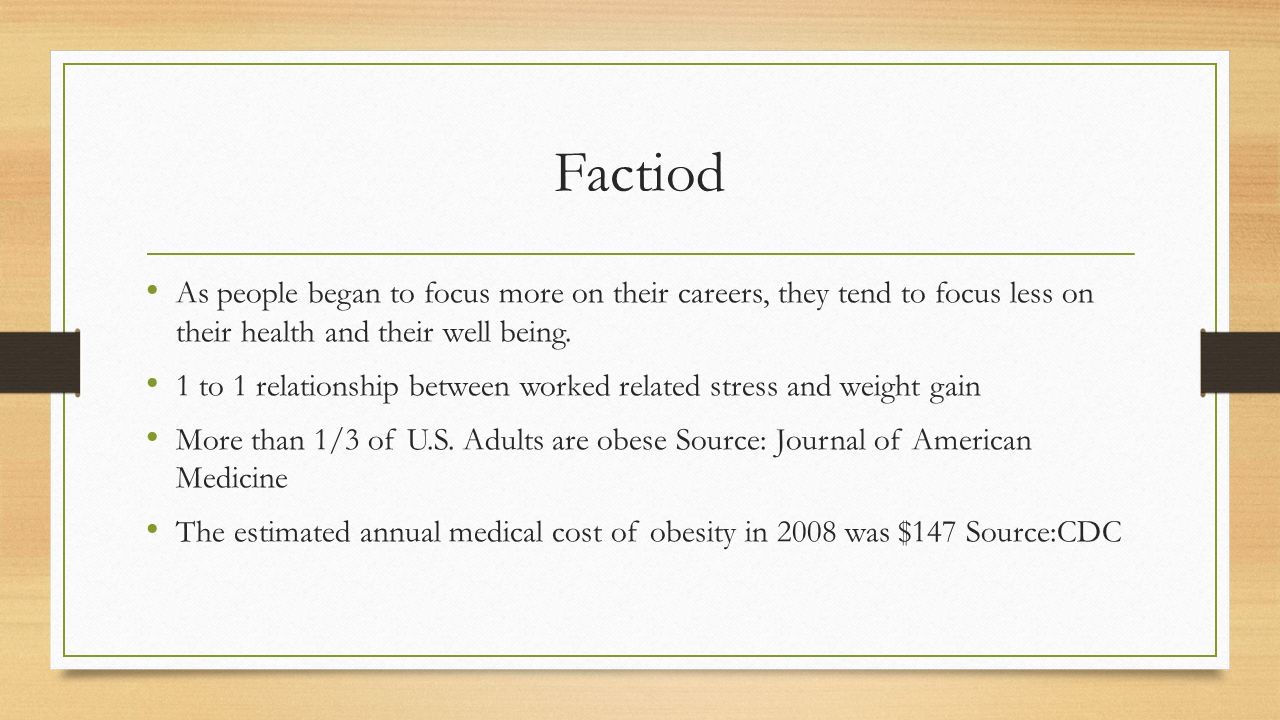 Factiod

• As people began to focus more on their careers, they tend to focus less on their health and their well being.

• 1 to 1 relationship between worked related stress and weight gain

• More than 1/3 of U.S. Adults are obese Source: Journal of American Medicine

• The estimated annual medical cost of obesity in 2008 was \$147 Source:CDC